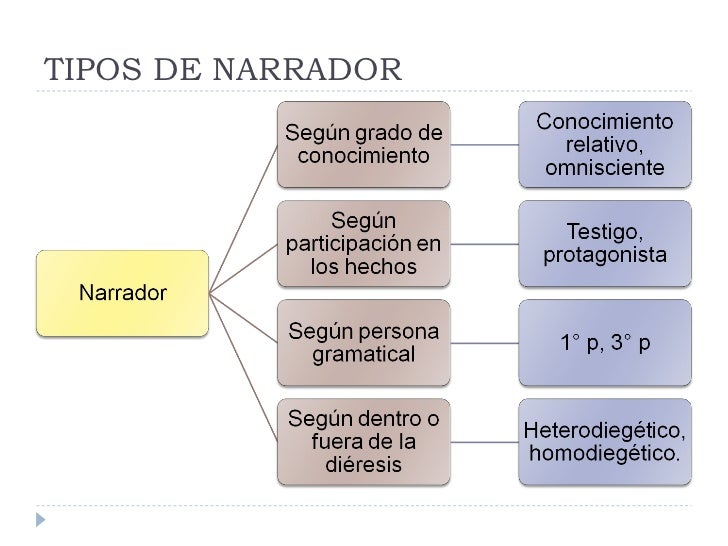 TIPOS DE NARRADOR

Narrador

Según grado de conocimiento

Conocimiento relativo, omnisciente

Según participación en los hechos

Testigo, protagonista

Según persona gramatical

1° p, 3° p

Según dentro o fuera de la diéresis

Heterodiegético, homodiegético.